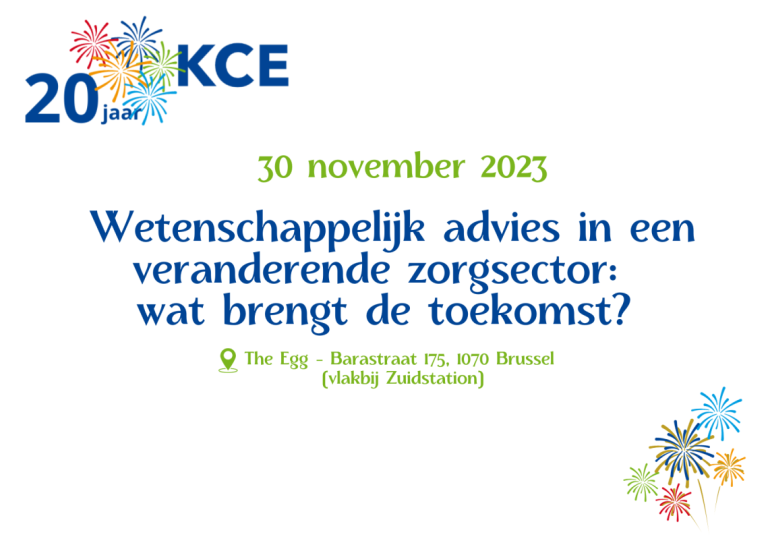 20 jaar KCE

30 november 2023

Wetenschappelijk advies in een veranderende zorgsector: wat brengt de toekomst?

The Egg - Barastraat 175, 1070 Brussel (vlakbij Zuidstation)